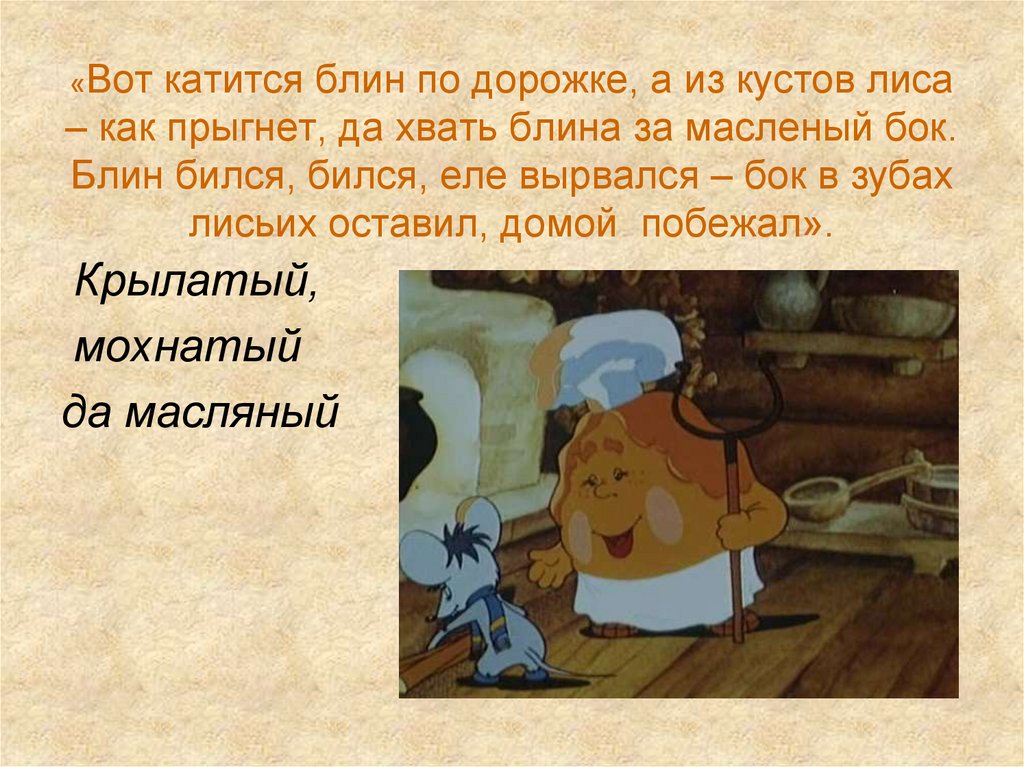 «Вот катится блин по дорожке, а из кустов лиса – как прыгнет, да хвать блина за масленый бок. Блин бился, бился, еле вырвался – бок в зубах лисьих оставил, домой побежал».

Крылатый,
мохнатый
да масляный